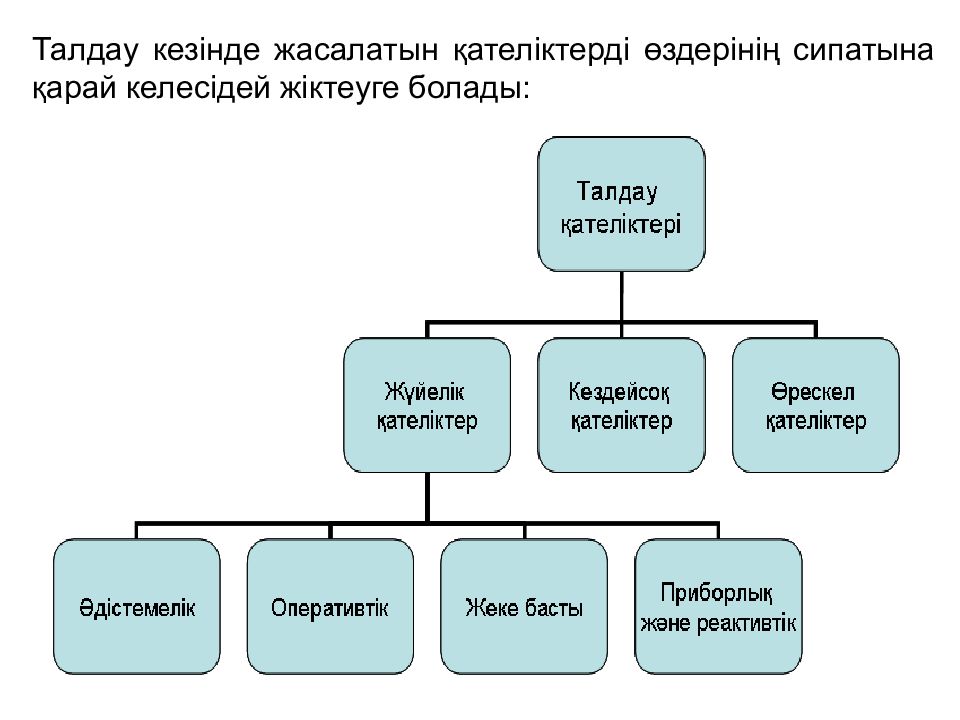 Талдау кезінде жасалатын қателіктерді өздерінің сипатына қарай келесідей жіктеуге болады:

Талдау қателіктері

Жүйелік қателіктер

Кездейсоқ қателіктер

Өрескел қателіктер

Әдістемелік

Оперативтік

Жеке басты

Приборлық және реактивтік